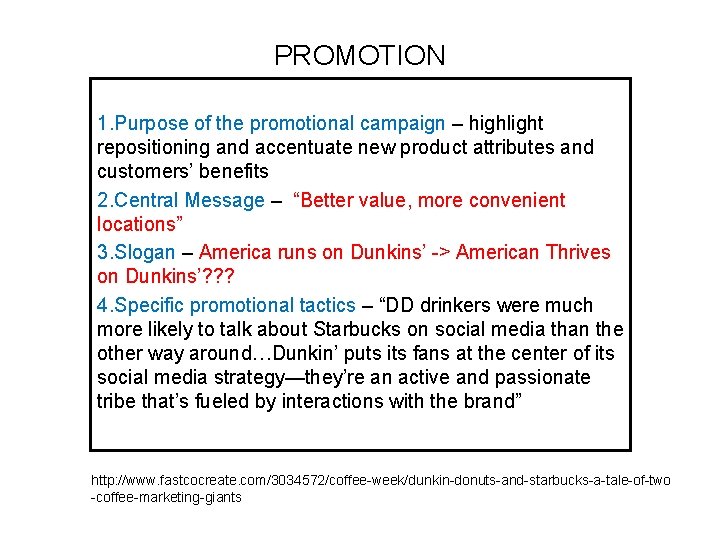 PROMOTION

1.Purpose of the promotional campaign – highlight repositioning and accentuate new product attributes and customers' benefits

2.Central Message – "Better value, more convenient locations"

3.Slogan – America runs on Dunkins' -> American Thrives on Dunkins'???

4.Specific promotional tactics – "DD drinkers were much more likely to talk about Starbucks on social media than the other way around…Dunkin' puts its fans at the center of its social media strategy—they're an active and passionate tribe that's fueled by interactions with the brand"

http://www.fastcocreate.com/3034572/coffee-week/dunkin-donuts-and-starbucks-a-tale-of-two-coffee-marketing-giants